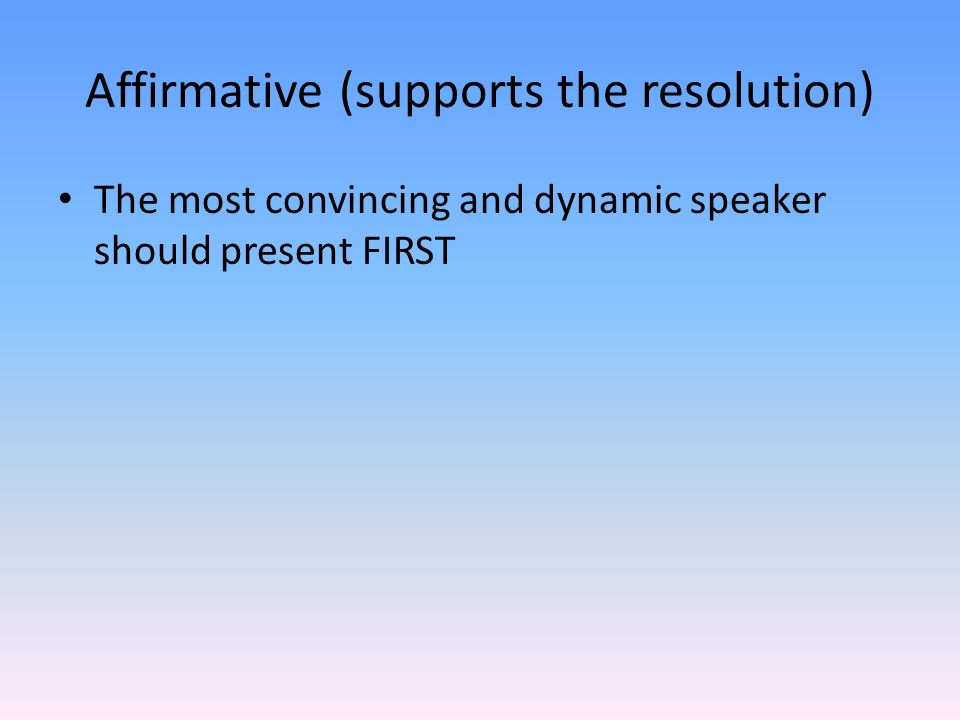 Affirmative (supports the resolution)

• The most convincing and dynamic speaker should present FIRST